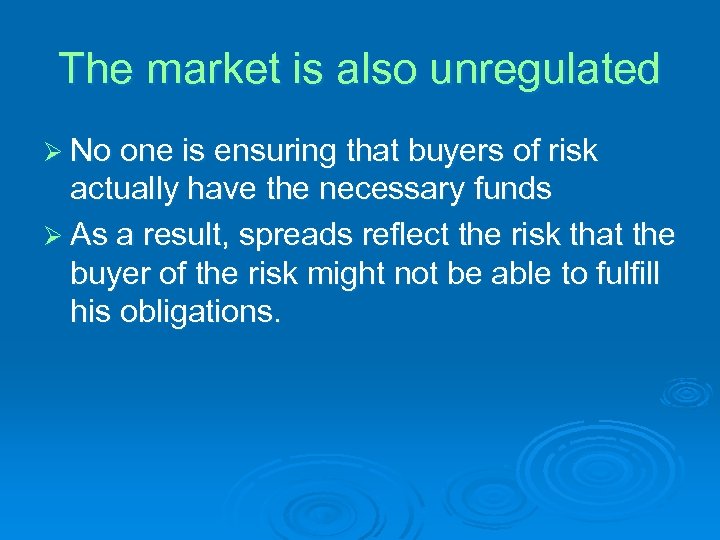 The market is also unregulated

➢ No one is ensuring that buyers of risk actually have the necessary funds

➢ As a result, spreads reflect the risk that the buyer of the risk might not be able to fulfill his obligations.